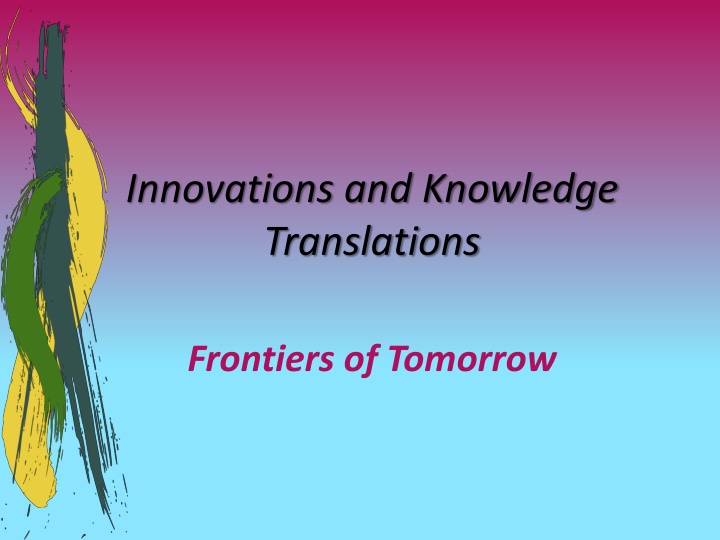 Innovations and Knowledge Translations

Frontiers of Tomorrow